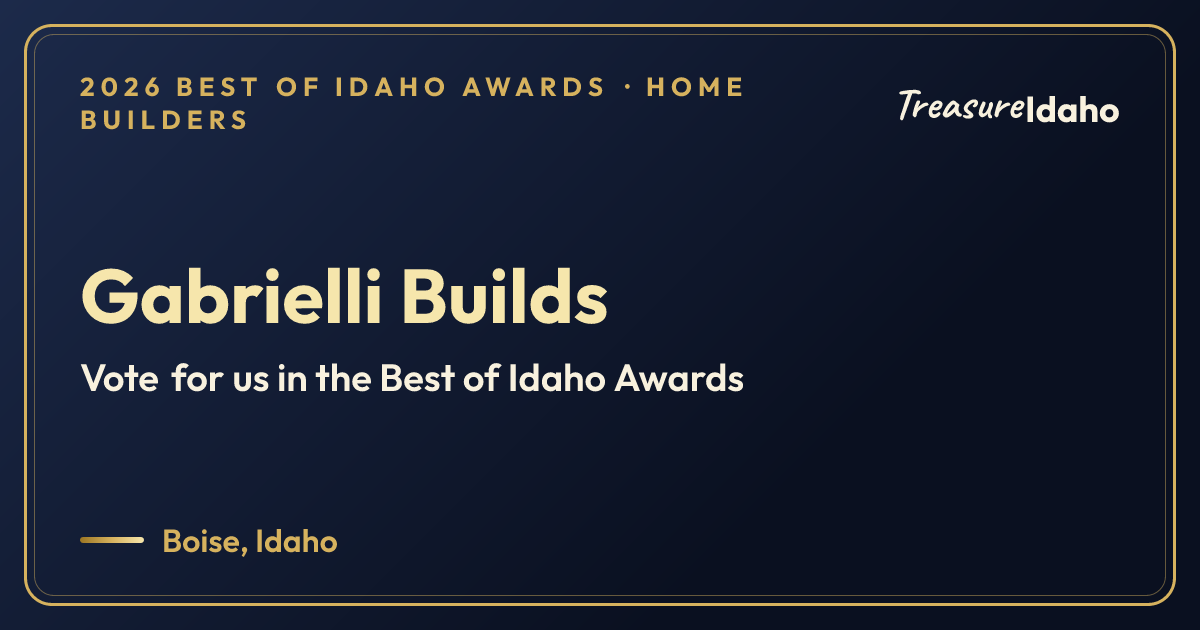 2026 BEST OF IDAHO AWARDS · HOME BUILDERS

TreasureIdaho

Gabrielli Builds

Vote for us in the Best of Idaho Awards

Boise, Idaho